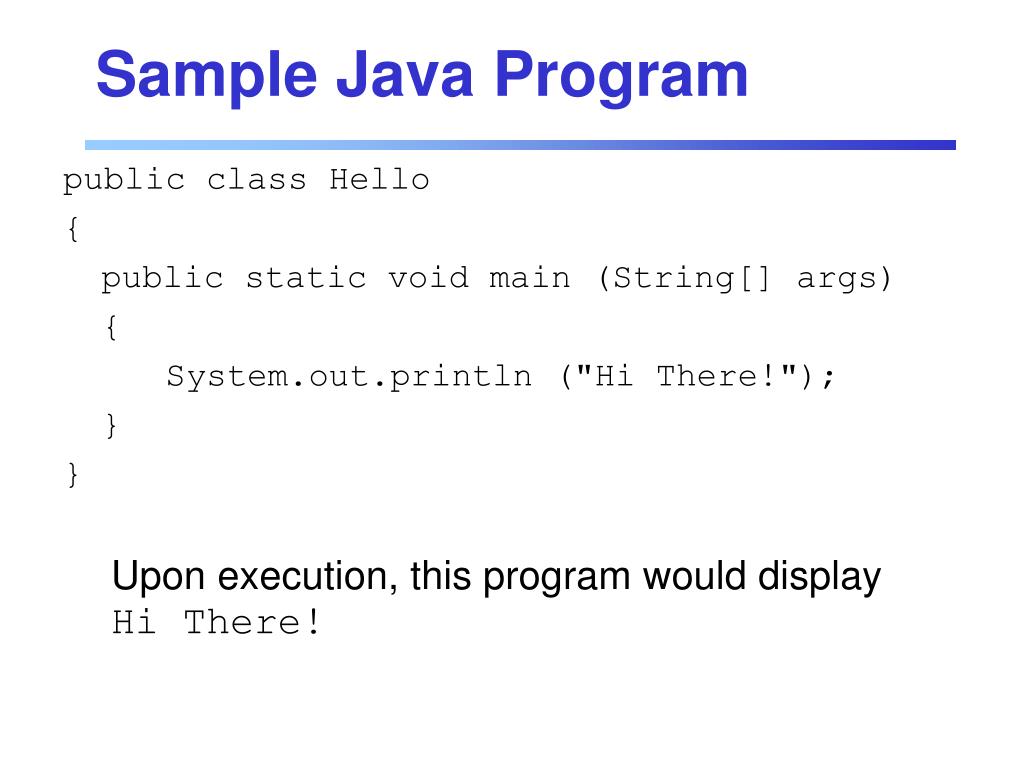 Sample Java Program

public class Hello
{
  public static void main (String[] args)
  {
     System.out.println ("Hi There!");
  }
}

Upon execution, this program would display
Hi There!